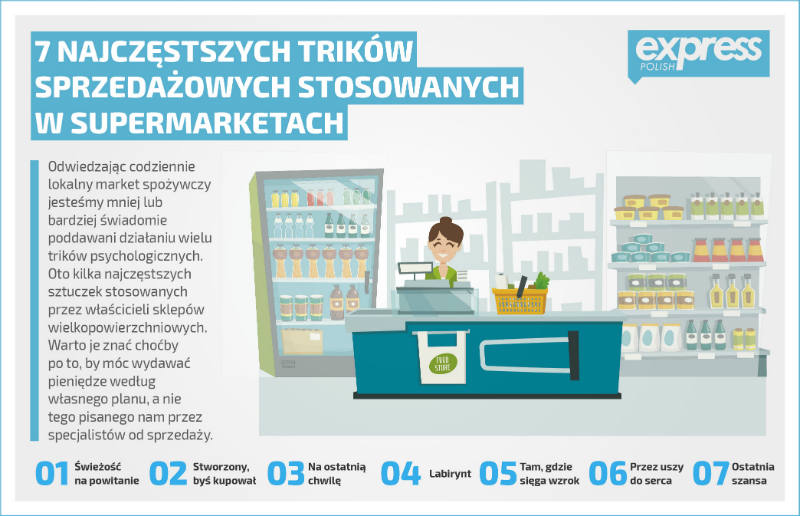 7 NAJCZĘSTSZYCH TRIKÓW SPRZEDAŻOWYCH STOSOWANYCH W SUPERMARKETACH

express POLISH

Odwiedzając codziennie lokalny market spożywczy jesteśmy mniej lub bardziej świadomie poddawani działaniu wielu trików psychologicznych. Oto kilka najczęstszych sztuczek stosowanych przez właścicieli sklepów wielkopowierzchniowych. Warto je znać choćby po to, by móc wydawać pieniędze według własnego planu, a nie tego pisanego nam przez specjalistów od sprzedaży.

FOOD STORE

01 Świeżość na powitanie
02 Stworzony, byś kupował
03 Na ostatnią chwilę
04 Labirynt
05 Tam, gdzie sięga wzrok
06 Przez uszy do serca
07 Ostatnia szansa